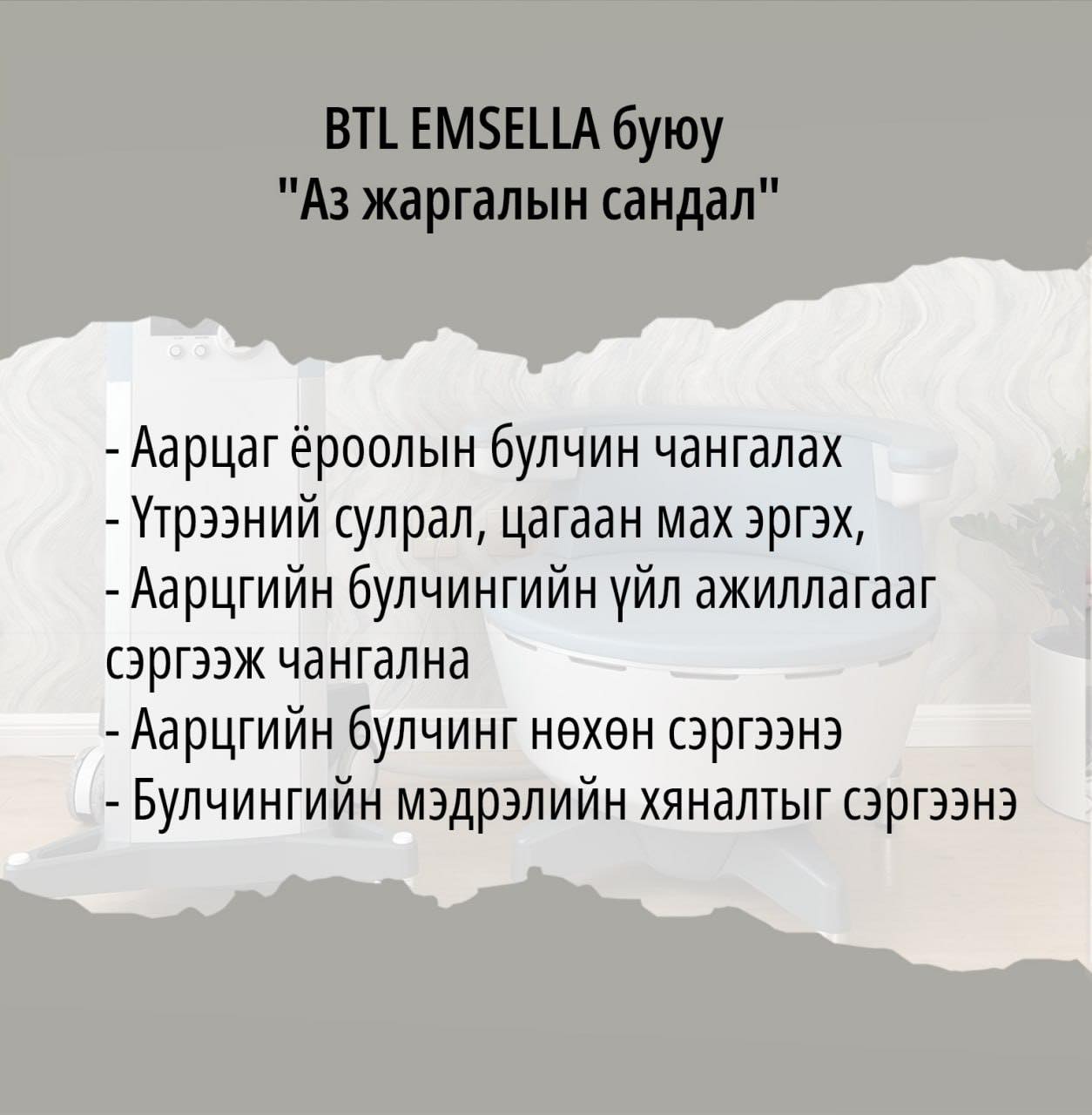 BTL EMSELLA буюу
"Аз жаргалын сандал"

- Аарцаг ёроолын булчин чангалах
- Үтрээний сулрал, цагаан мах эргэх,
- Аарцгийн булчингийн үйл ажиллагааг сэргээж чангална
- Аарцгийн булчинг нөхөн сэргээнэ
- Булчингийн мэдрэлийн хяналтыг сэргээнэ